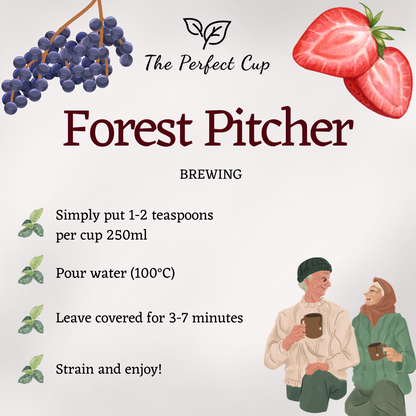 The Perfect Cup

Forest Pitcher

BREWING

Simply put 1-2 teaspoons per cup 250ml

Pour water (100°C)

Leave covered for 3-7 minutes

Strain and enjoy!